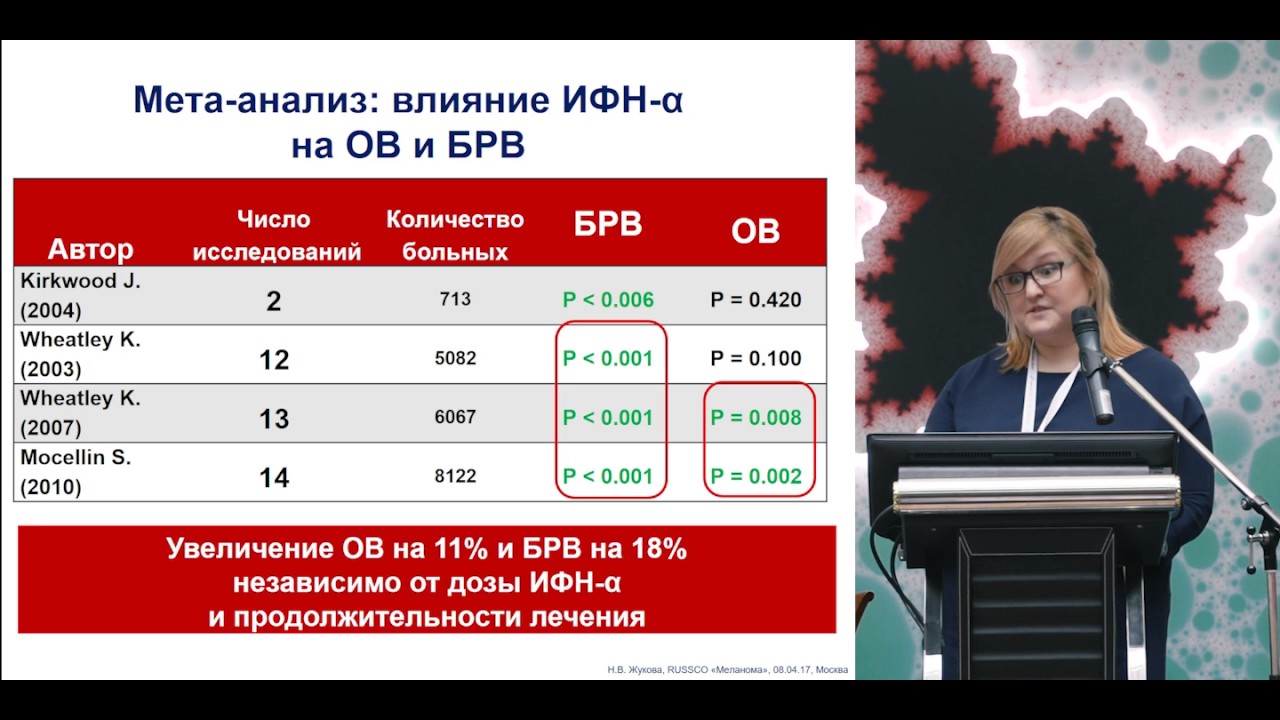 Мета-анализ: влияние ИФН-α на ОВ и БРВ

| Автор | Число исследований | Количество больных | БРВ | ОВ |
|---|---|---|---|---|
| Kirkwood J. (2004) | 2 | 713 | P < 0.006 | P = 0.420 |
| Wheatley K. (2003) | 12 | 5082 | P < 0.001 | P = 0.100 |
| Wheatley K. (2007) | 13 | 6067 | P < 0.001 | P = 0.008 |
| Mocellin S. (2010) | 14 | 8122 | P < 0.001 | P = 0.002 |

Увеличение ОВ на 11% и БРВ на 18% независимо от дозы ИФН-α и продолжительности лечения

Н.В. Жукова, RUSSCO «Меланома», 08.04.17, Москва